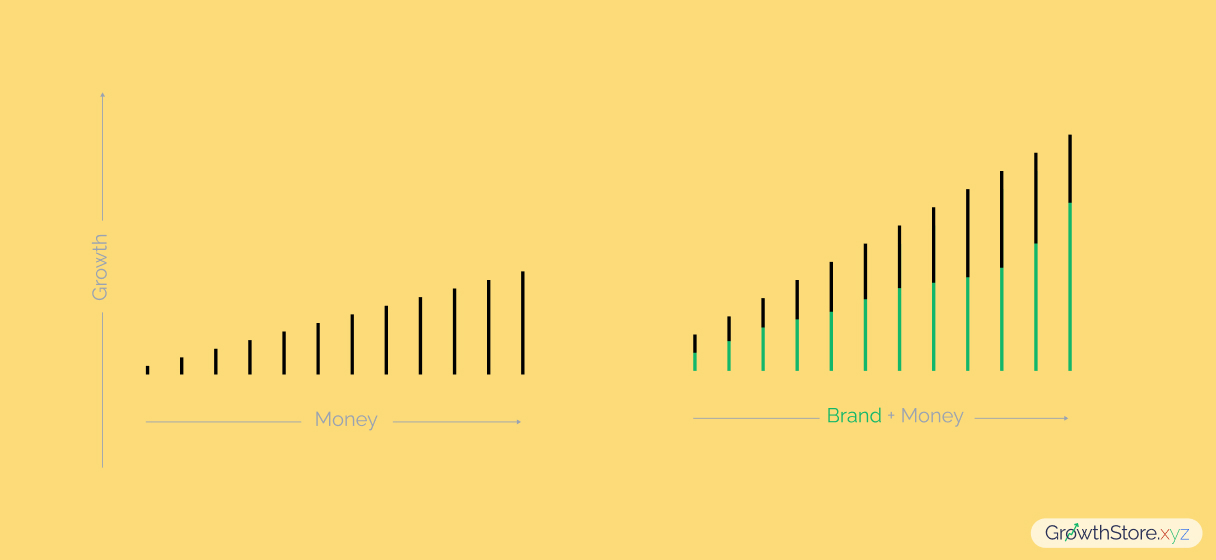 Growth

Money

Brand + Money

GrowthStore.xyz